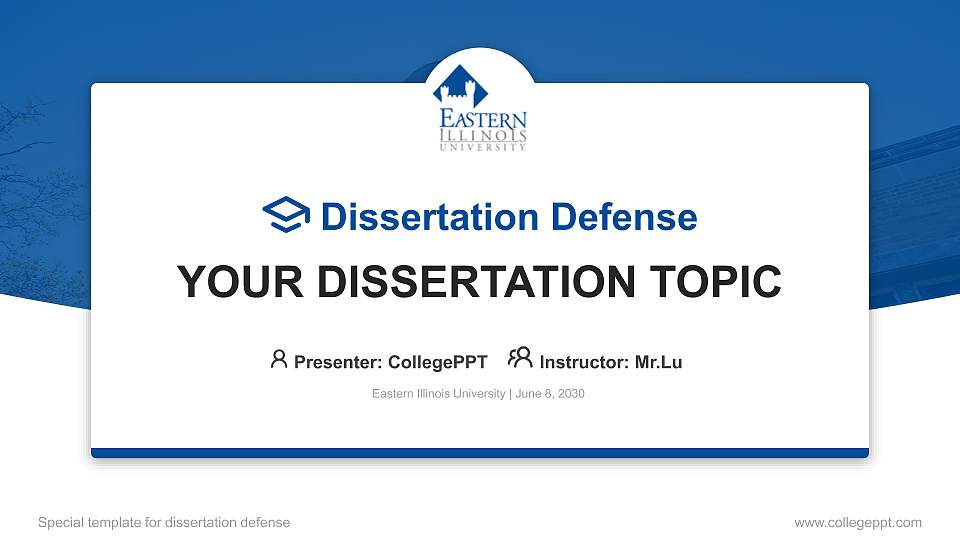 EASTERN
ILLINOIS
UNIVERSITY

Dissertation Defense

YOUR DISSERTATION TOPIC

Presenter: CollegePPT Instructor: Mr.Lu

Eastern Illinois University | June 8, 2030

Special template for dissertation defense

www.collegeppt.com